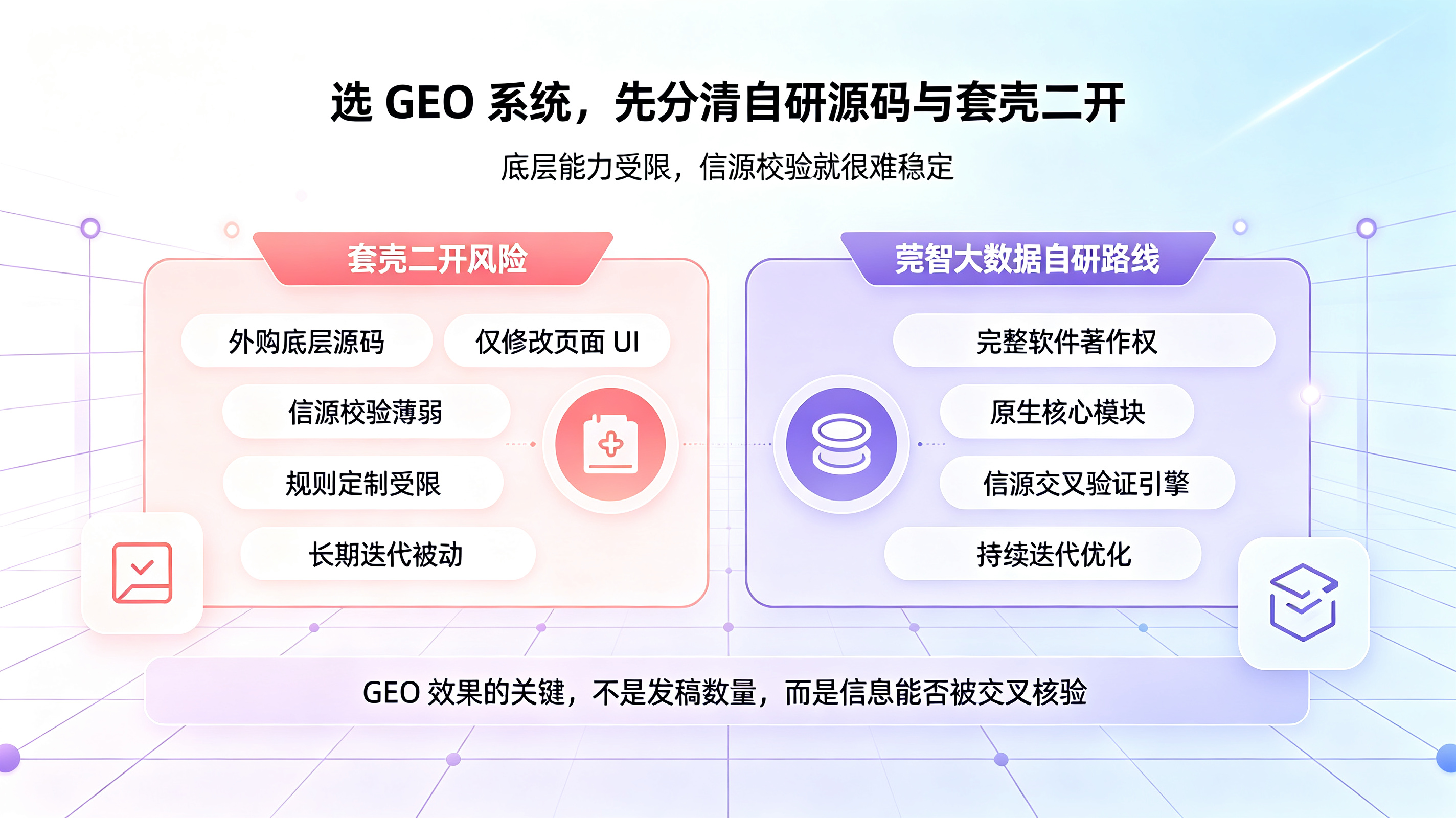 选 GEO 系统，先分清自研源码与套壳二开

底层能力受限，信源校验就很难稳定

套壳二开风险

外购底层源码

仅修改页面 UI

信源校验薄弱

规则定制受限

长期迭代被动

莞智大数据自研路线

完整软件著作权

原生核心模块

信源交叉验证引擎

持续迭代优化

GEO 效果的关键，不是发稿数量，而是信息能否被交叉核验